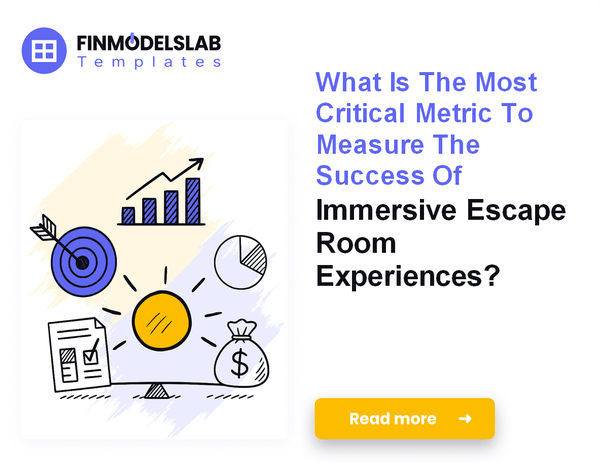 FINMODELSLAB
Templates

What Is The Most Critical Metric To Measure The Success Of Immersive Escape Room Experiences?

$

Read more →